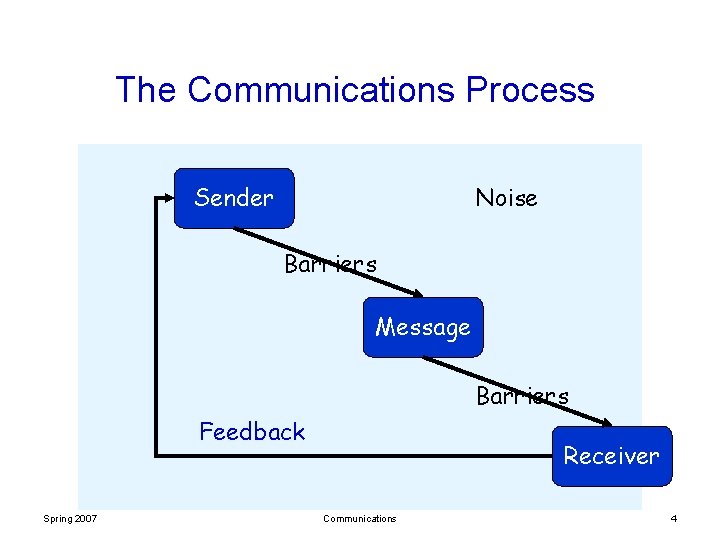 The Communications Process

Sender

Noise

Barriers

Message

Barriers

Feedback

Receiver

Spring 2007

Communications

4